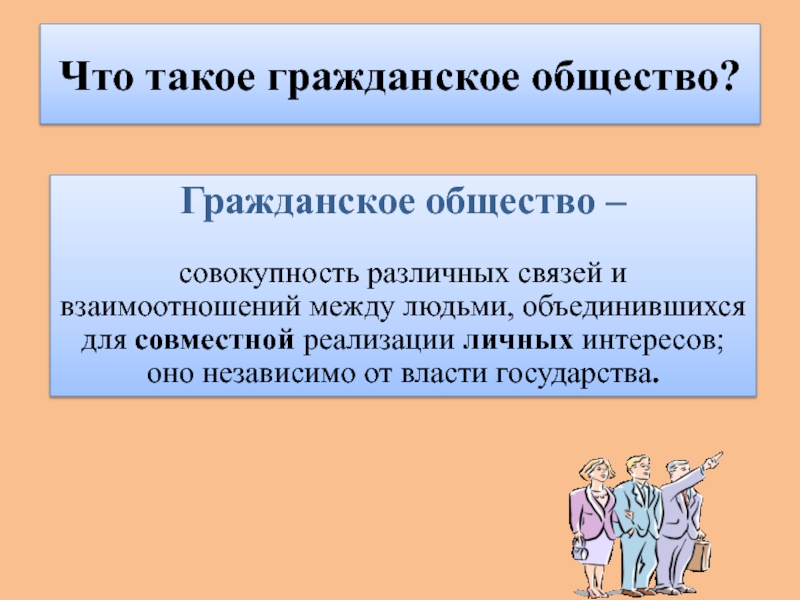 Что такое гражданское общество?

Гражданское общество –

совокупность различных связей и взаимоотношений между людьми, объединившихся для совместной реализации личных интересов; оно независимо от власти государства.